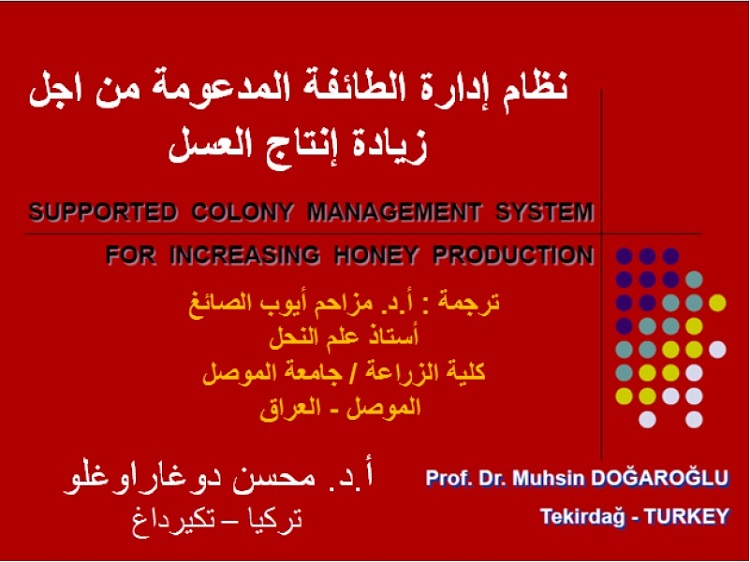 نظام إدارة الطائفة المدعومة من اجل زيادة إنتاج العسل

SUPPORTED COLONY MANAGEMENT SYSTEM

FOR INCREASING HONEY PRODUCTION

ترجمة : أ.د. مزاحم أيوب الصائغ
أستاذ علم النحل
كلية الزراعة / جامعة الموصل
الموصل - العراق

أ.د. محسن دوغاراوغلو
تركيا – تكيرداغ

Prof. Dr. Muhsin DOĞAROĞLU
Tekirdağ - TURKEY